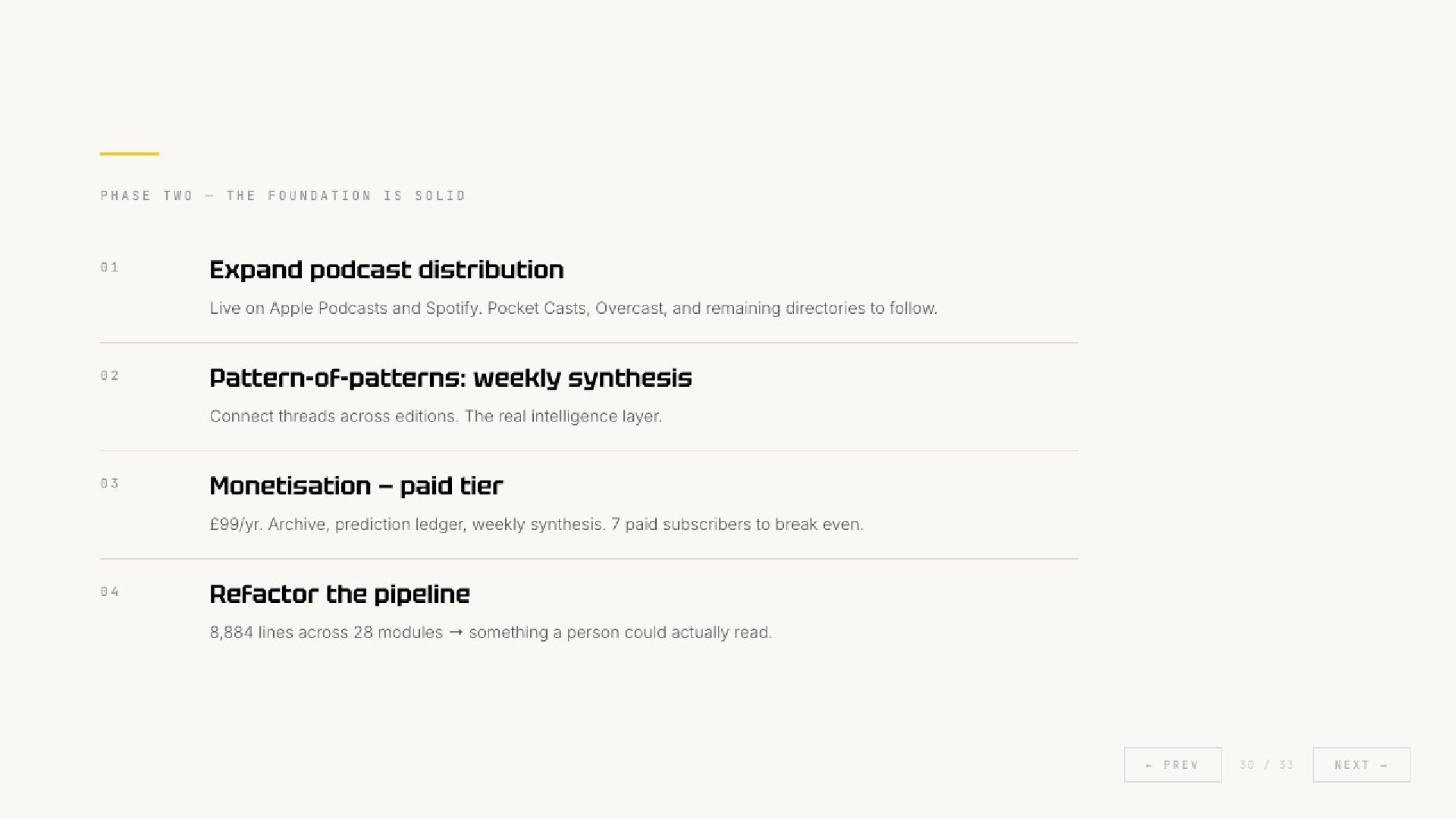 PHASE TWO — THE FOUNDATION IS SOLID

01

Expand podcast distribution

Live on Apple Podcasts and Spotify. Pocket Casts, Overcast, and remaining directories to follow.

02

Pattern-of-patterns: weekly synthesis

Connect threads across editions. The real intelligence layer.

03

Monetisation – paid tier

£99/yr. Archive, prediction ledger, weekly synthesis. 7 paid subscribers to break even.

04

Refactor the pipeline

8,884 lines across 28 modules → something a person could actually read.

← PREV

30 / 33

NEXT →